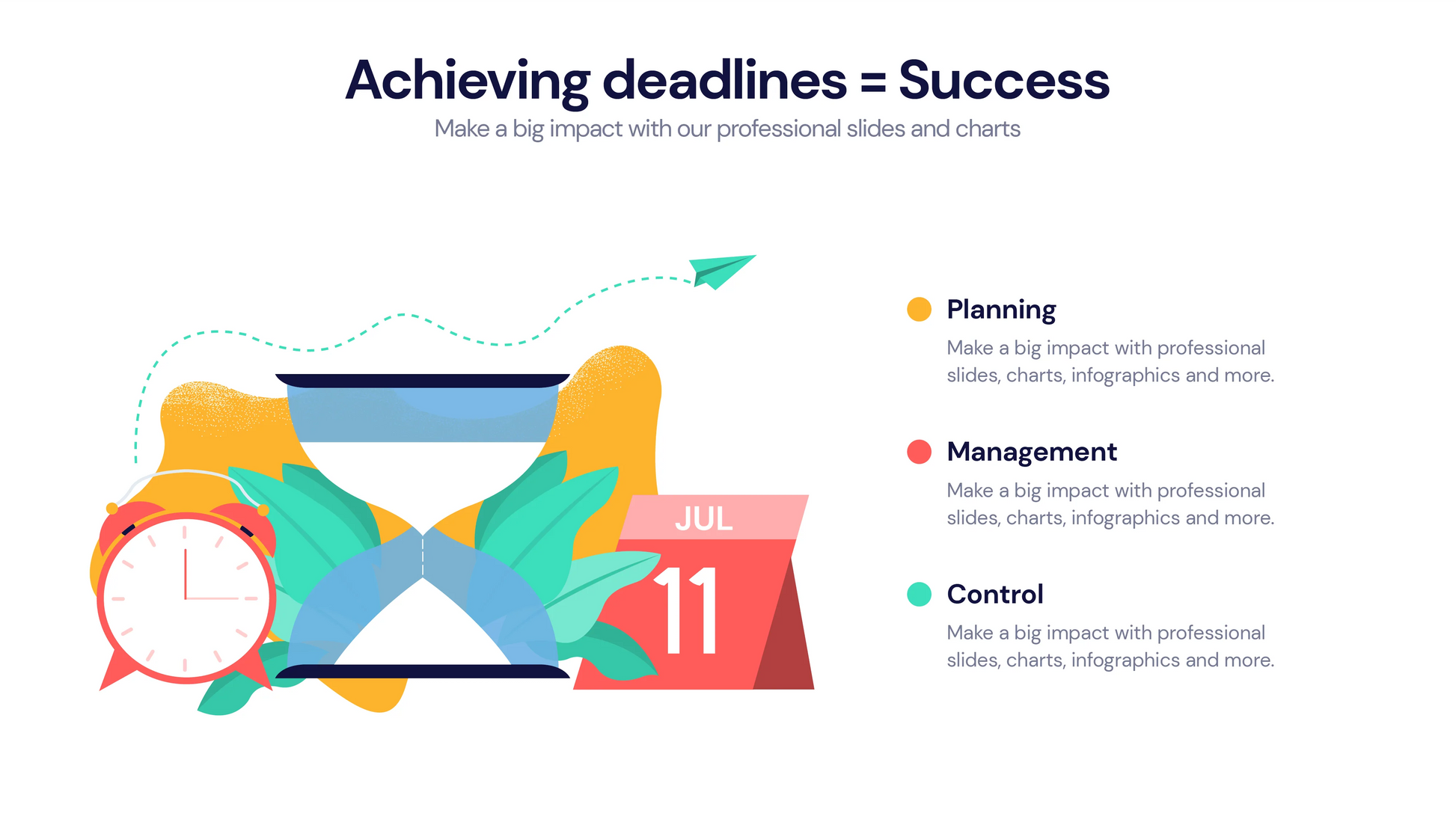 Achieving deadlines = Success

Make a big impact with our professional slides and charts

JUL

11

Planning

Make a big impact with professional slides, charts, infographics and more.

Management

Make a big impact with professional slides, charts, infographics and more.

Control

Make a big impact with professional slides, charts, infographics and more.